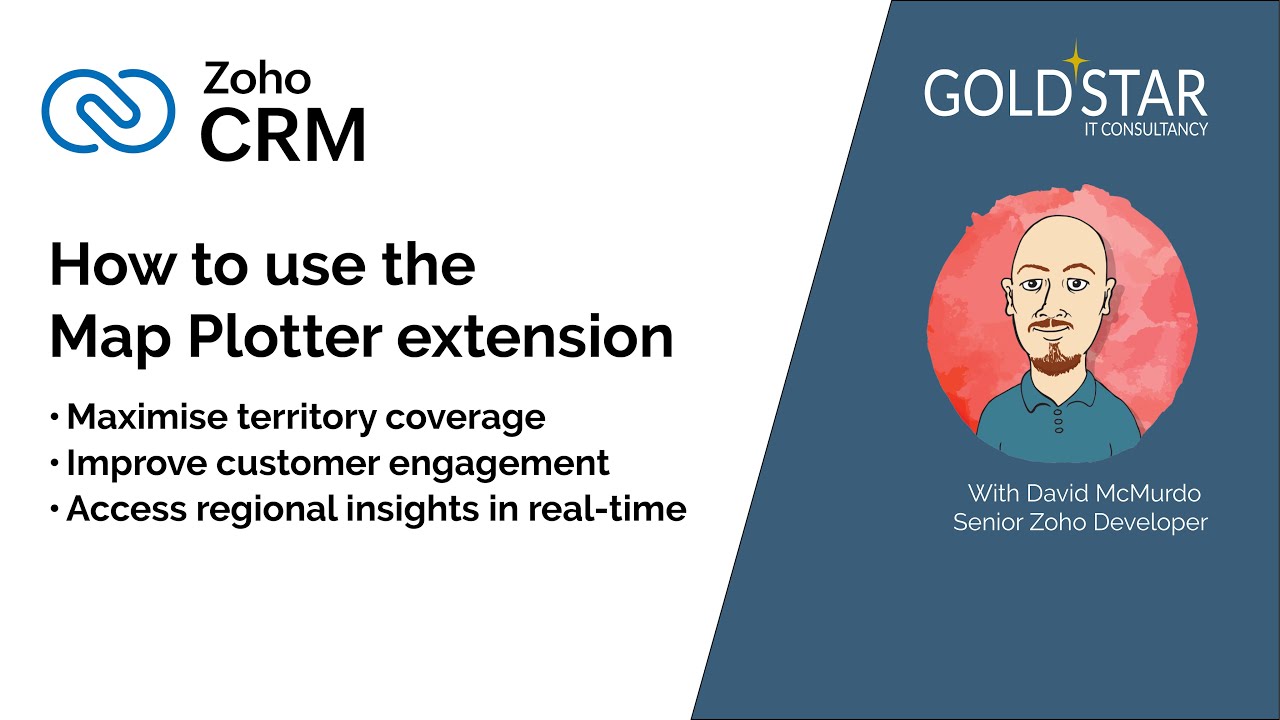 Zoho
CRM

How to use the Map Plotter extension

• Maximise territory coverage
• Improve customer engagement
• Access regional insights in real-time

GOLDSTAR
IT CONSULTANCY

With David McMurdo
Senior Zoho Developer